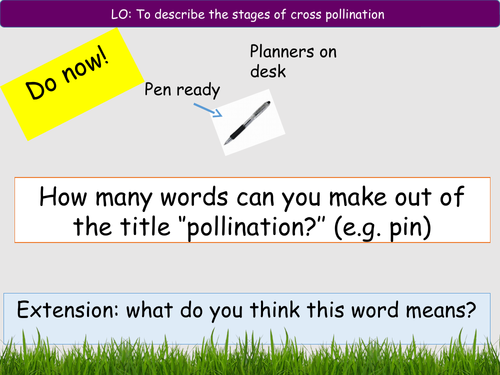 LO: To describe the stages of cross pollination

Do now!

Planners on desk

Pen ready

How many words can you make out of the title "pollination?" (e.g. pin)

Extension: what do you think this word means?